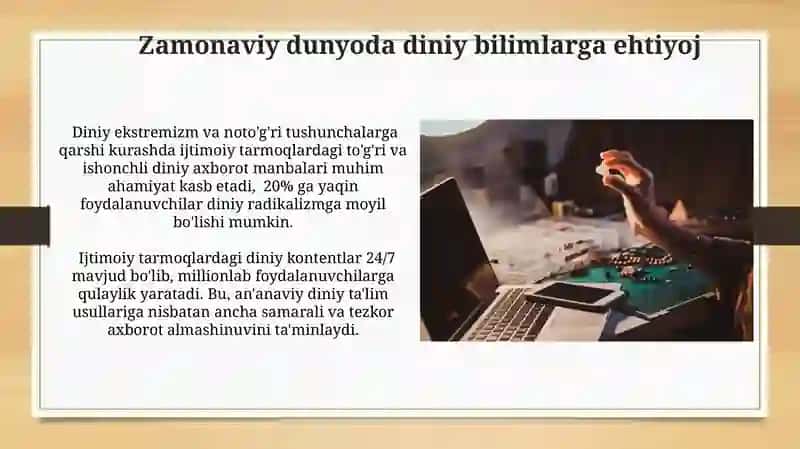 Zamonaviy dunyoda diniy bilimlarga ehtiyoj

Diniy ekstremizm va noto'g'ri tushunchalarga qarshi kurashda ijtimoiy tarmoqlardagi to'g'ri va ishonchli diniy axborot manbalari muhim ahamiyat kasb etadi, 20% ga yaqin foydalanuvchilar diniy radikalizmga moyil bo'lishi mumkin.

Ijtimoiy tarmoqlardagi diniy kontentlar 24/7 mavjud bo'lib, millionlab foydalanuvchilarga qulaylik yaratadi. Bu, an'anaviy diniy ta'lim usullariga nisbatan ancha samarali va tezkor axborot almashinuvini ta'minlaydi.